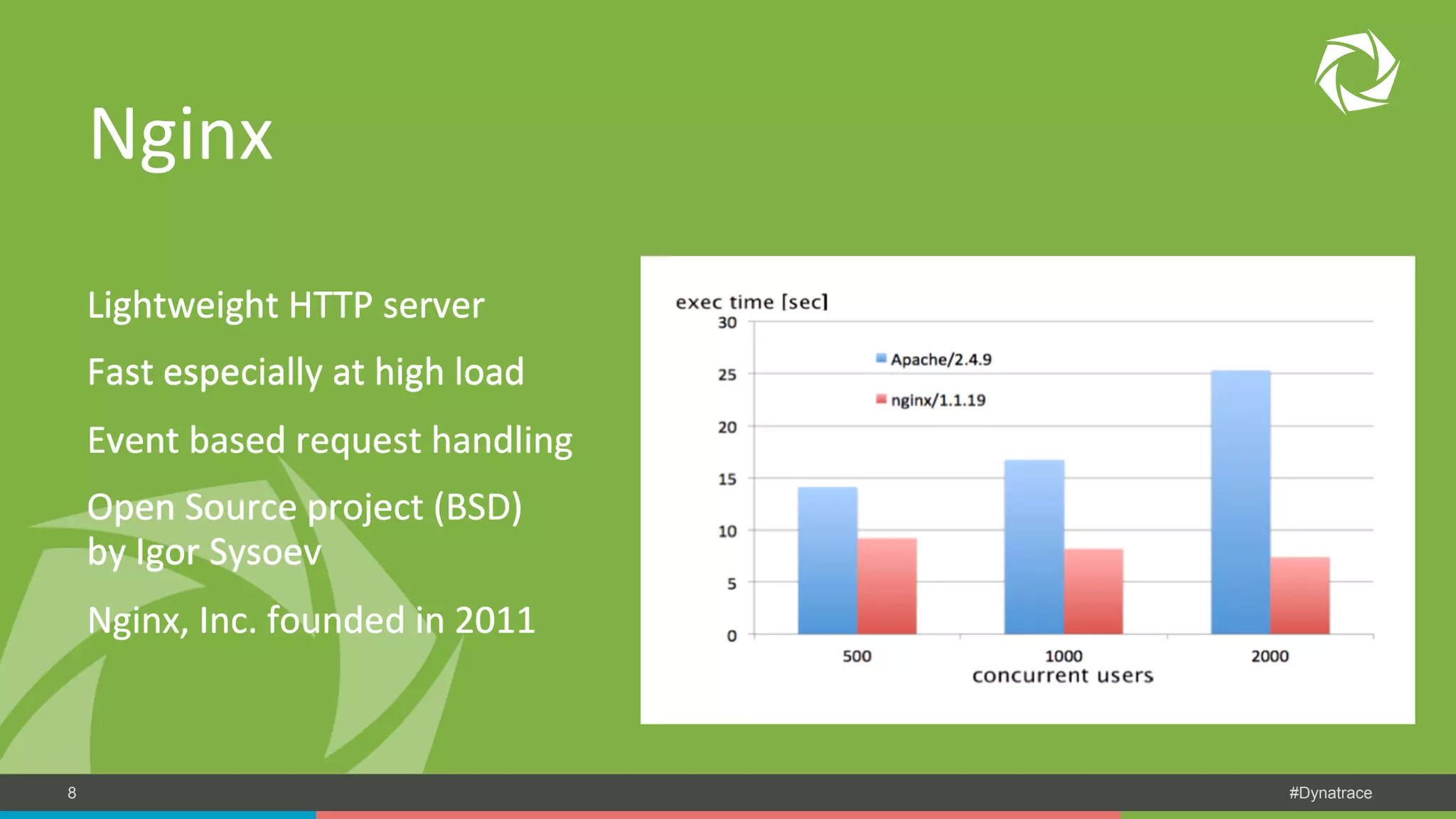 Nginx

Lightweight HTTP server

Fast especially at high load

Event based request handling

Open Source project (BSD) by Igor Sysoev

Nginx, Inc. founded in 2011

exec time [sec]
30
25
20
15
10
5
0
Apache/2.4.9
nginx/1.1.19
500
1000
2000
concurrent users

8

#Dynatrace